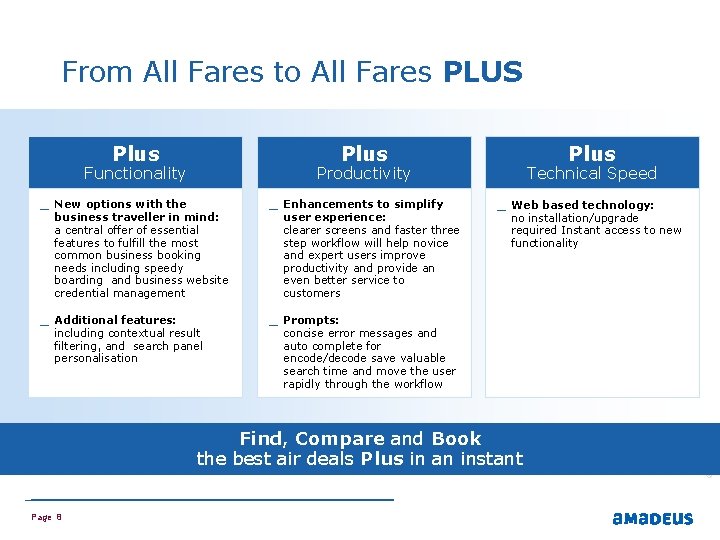 From All Fares to All Fares PLUS

Plus
Functionality

_ New options with the business traveller in mind: a central offer of essential features to fulfill the most common business booking needs including speedy boarding and business website credential management

_ Additional features: including contextual result filtering, and search panel personalisation

Plus
Productivity

_ Enhancements to simplify user experience: clearer screens and faster three step workflow will help novice and expert users improve productivity and provide an even better service to customers

_ Prompts: concise error messages and auto complete for encode/decode save valuable search time and move the user rapidly through the workflow

Plus
Technical Speed

_ Web based technology: no installation/upgrade required Instant access to new functionality

Find, Compare and Book
the best air deals Plus in an instant

Page 8

amadeus